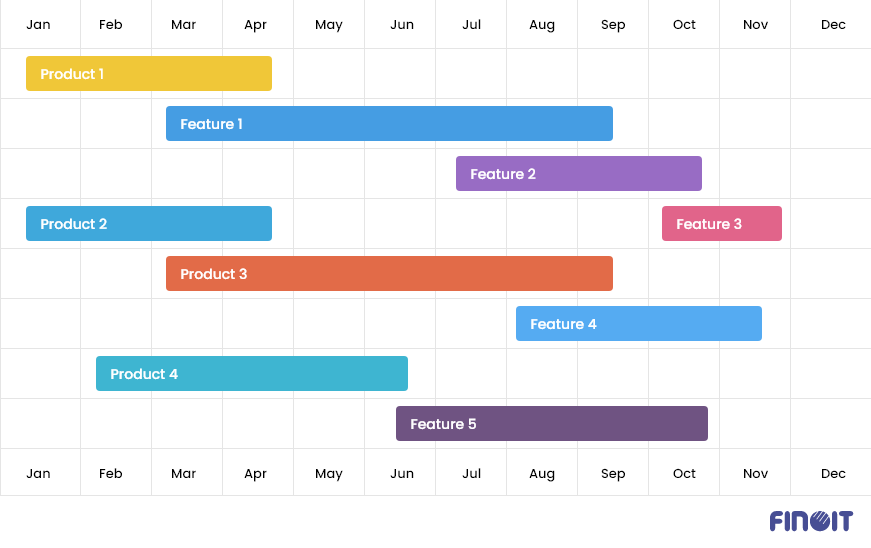 Jan Feb Mar Apr May Jun Jul Aug Sep Oct Nov Dec

Product 1

Feature 1

Feature 2

Product 2

Feature 3

Product 3

Feature 4

Product 4

Feature 5

Jan Feb Mar Apr May Jun Jul Aug Sep Oct Nov Dec

FINOIT